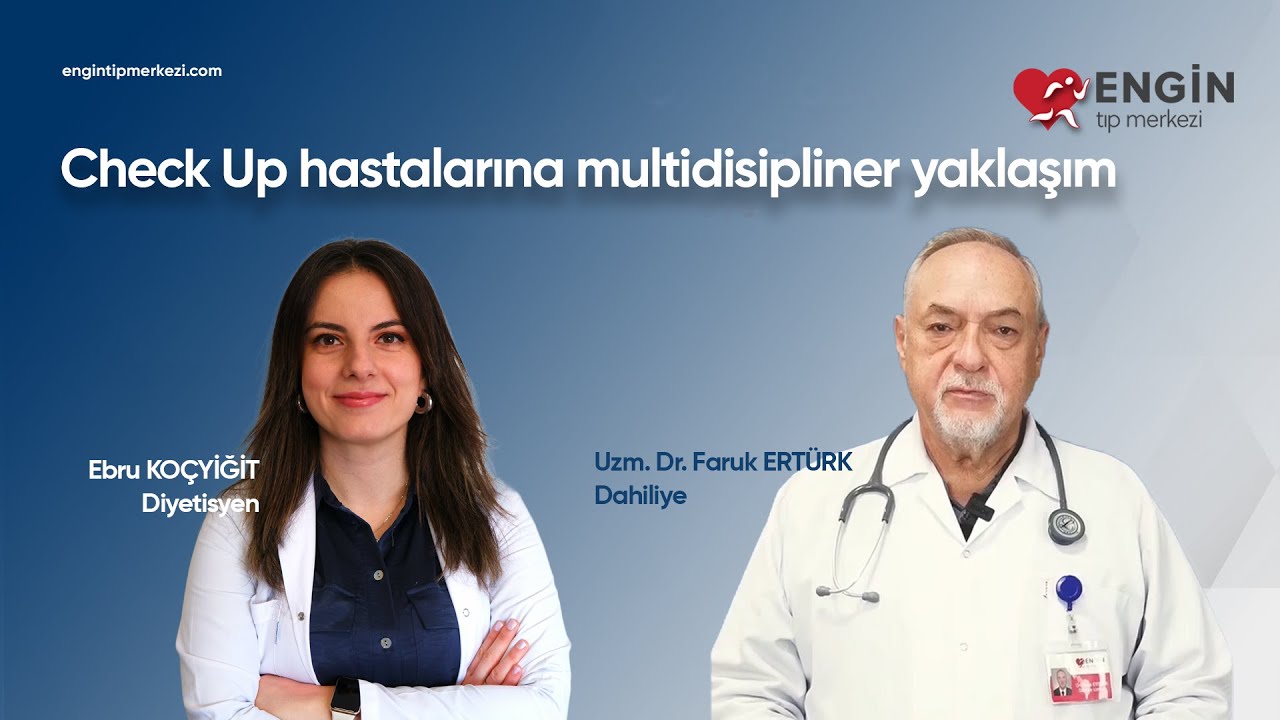 engintipmerkezi.com

ENGİN
tıp merkezi

Check Up hastalarına multidisipliner yaklaşım

Ebru KOÇYİĞİT
Diyetisyen

Uzm. Dr. Faruk ERTÜRK
Dahiliye